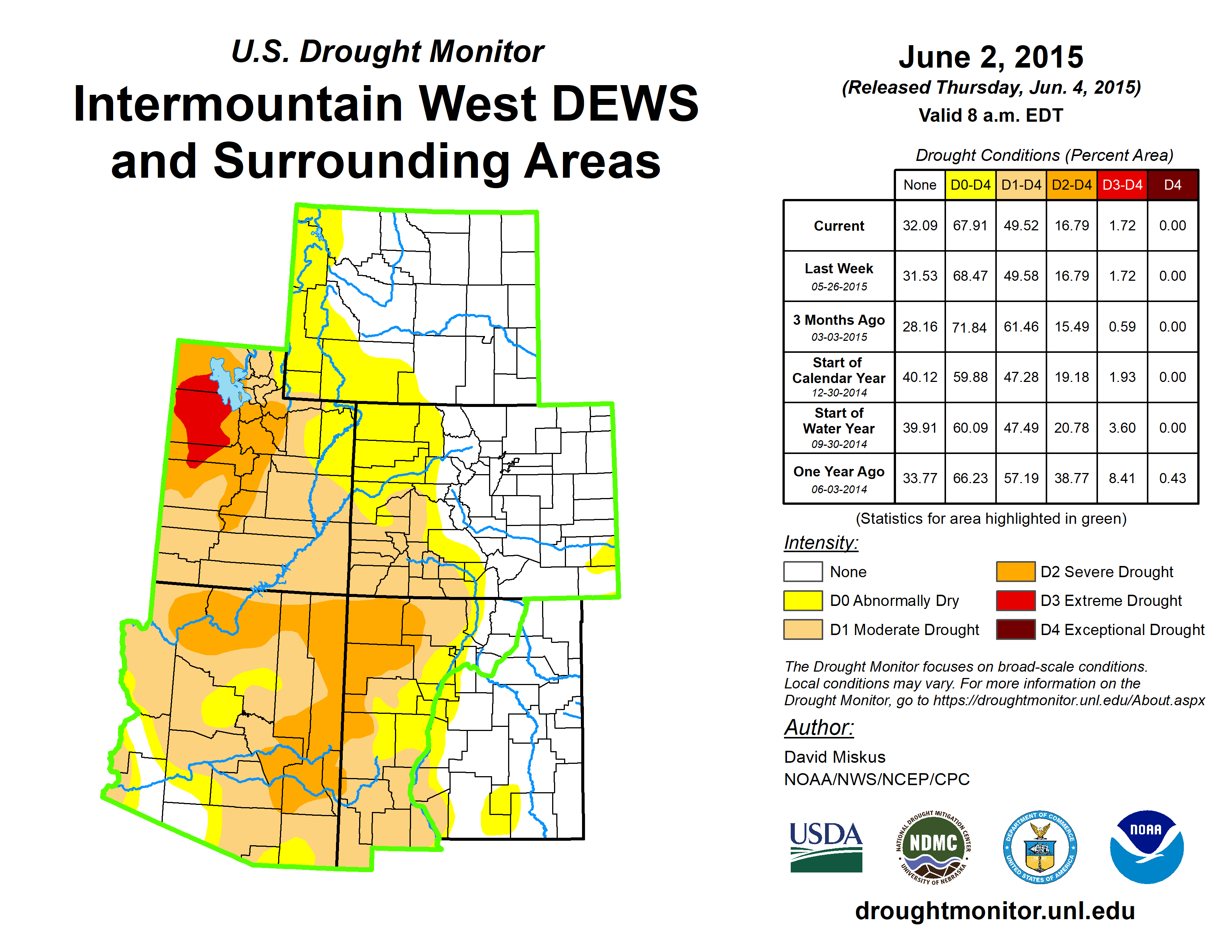 U.S. Drought Monitor

Intermountain West DEWS and Surrounding Areas

June 2, 2015

(Released Thursday, Jun. 4, 2015)

Valid 8 a.m. EDT

Drought Conditions (Percent Area)

| | None | D0-D4 | D1-D4 | D2-D4 | D3-D4 | D4 |
|---|---|---|---|---|---|---|
| Current | 32.09 | 67.91 | 49.52 | 16.79 | 1.72 | 0.00 |
| Last Week 05-26-2015 | 31.53 | 68.47 | 49.58 | 16.79 | 1.72 | 0.00 |
| 3 Months Ago 03-03-2015 | 28.16 | 71.84 | 61.46 | 15.49 | 0.59 | 0.00 |
| Start of Calendar Year 12-30-2014 | 40.12 | 59.88 | 47.28 | 19.18 | 1.93 | 0.00 |
| Start of Water Year 09-30-2014 | 39.91 | 60.09 | 47.49 | 20.78 | 3.60 | 0.00 |
| One Year Ago 06-03-2014 | 33.77 | 66.23 | 57.19 | 38.77 | 8.41 | 0.43 |

(Statistics for area highlighted in green)

Intensity:

None

D0 Abnormally Dry

D1 Moderate Drought

D2 Severe Drought

D3 Extreme Drought

D4 Exceptional Drought

The Drought Monitor focuses on broad-scale conditions. Local conditions may vary. For more information on the Drought Monitor, go to https://droughtmonitor.unl.edu/About.aspx

Author:

David Miskus
NOAA/NWS/NCEP/CPC

USDA

NATIONAL DROUGHT MITIGATION CENTER NDMC UNIVERSITY OF NEBRASKA

DEPARTMENT OF COMMERCE UNITED STATES OF AMERICA

NOAA

droughtmonitor.unl.edu